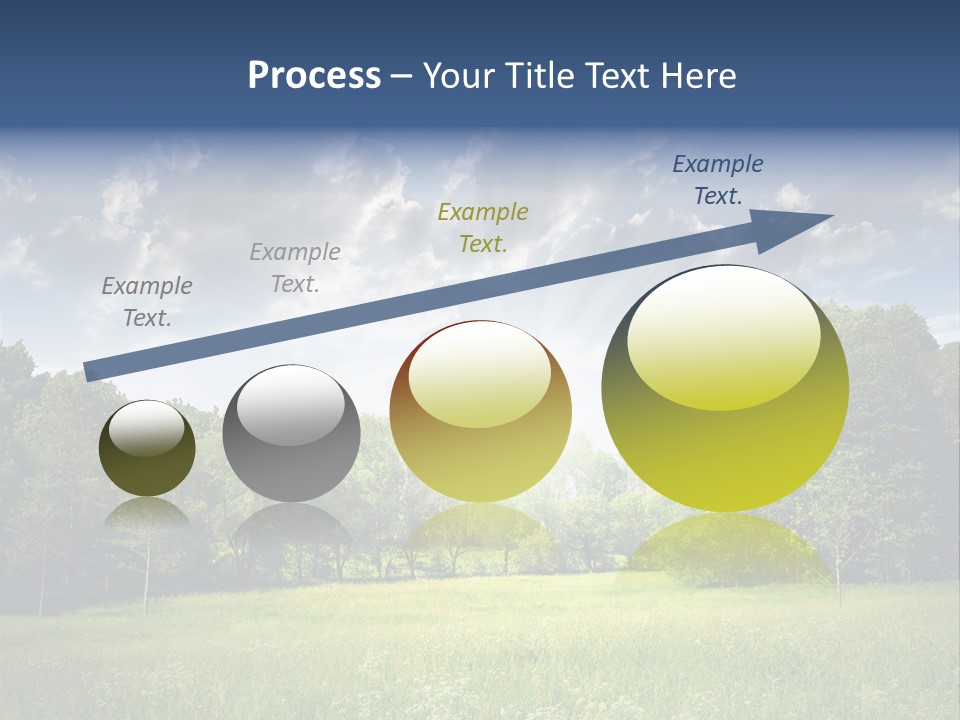 Process – Your Title Text Here

Example Text.

Example Text.

Example Text.

Example Text.